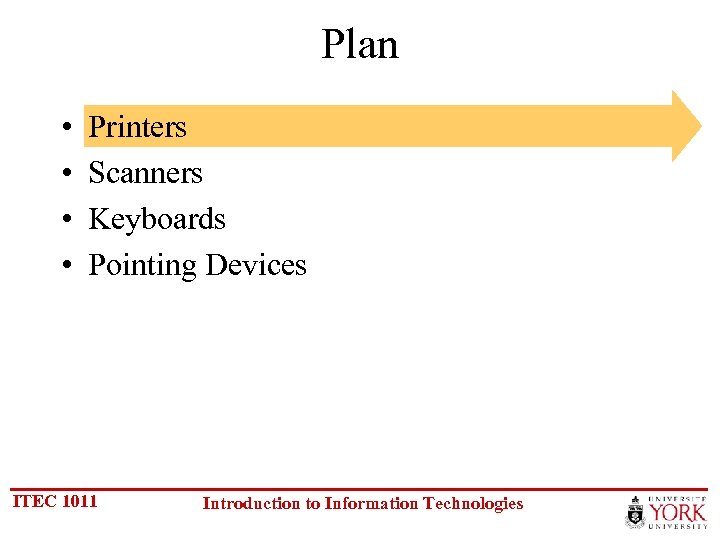 Plan

• Printers
• Scanners
• Keyboards
• Pointing Devices

ITEC 1011

Introduction to Information Technologies

UNIVERSITÉ YORK UNIVERSITY